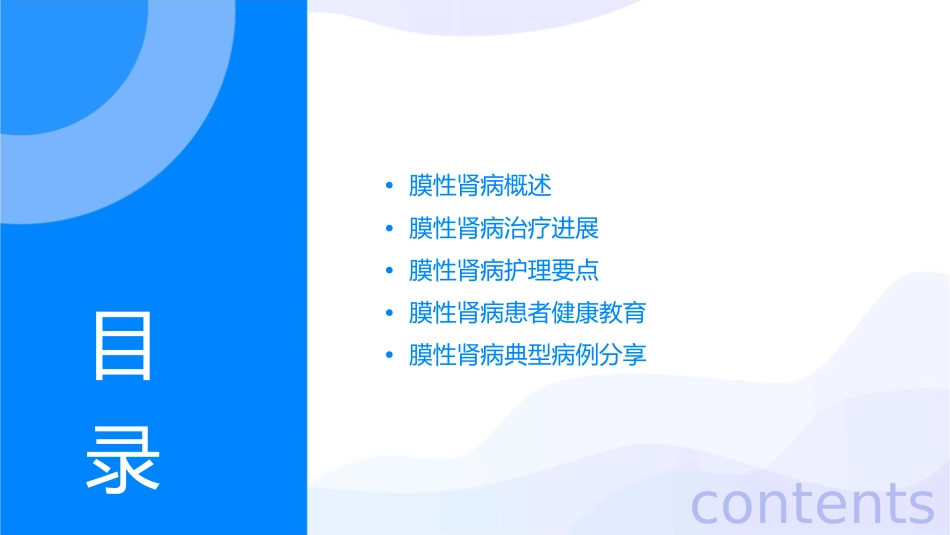 目录

• 膜性肾病概述
• 膜性肾病治疗进展
• 膜性肾病护理要点
• 膜性肾病患者健康教育
• 膜性肾病典型病例分享

contents